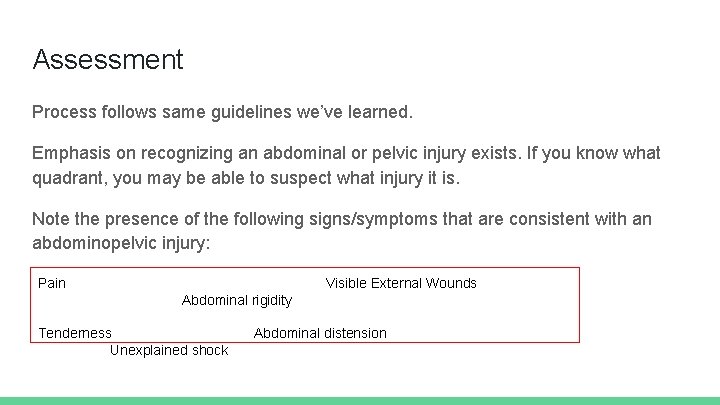 Assessment

Process follows same guidelines we've learned.

Emphasis on recognizing an abdominal or pelvic injury exists. If you know what quadrant, you may be able to suspect what injury it is.

Note the presence of the following signs/symptoms that are consistent with an abdominopelvic injury:

Pain

Visible External Wounds

Abdominal rigidity

Tenderness

Abdominal distension

Unexplained shock